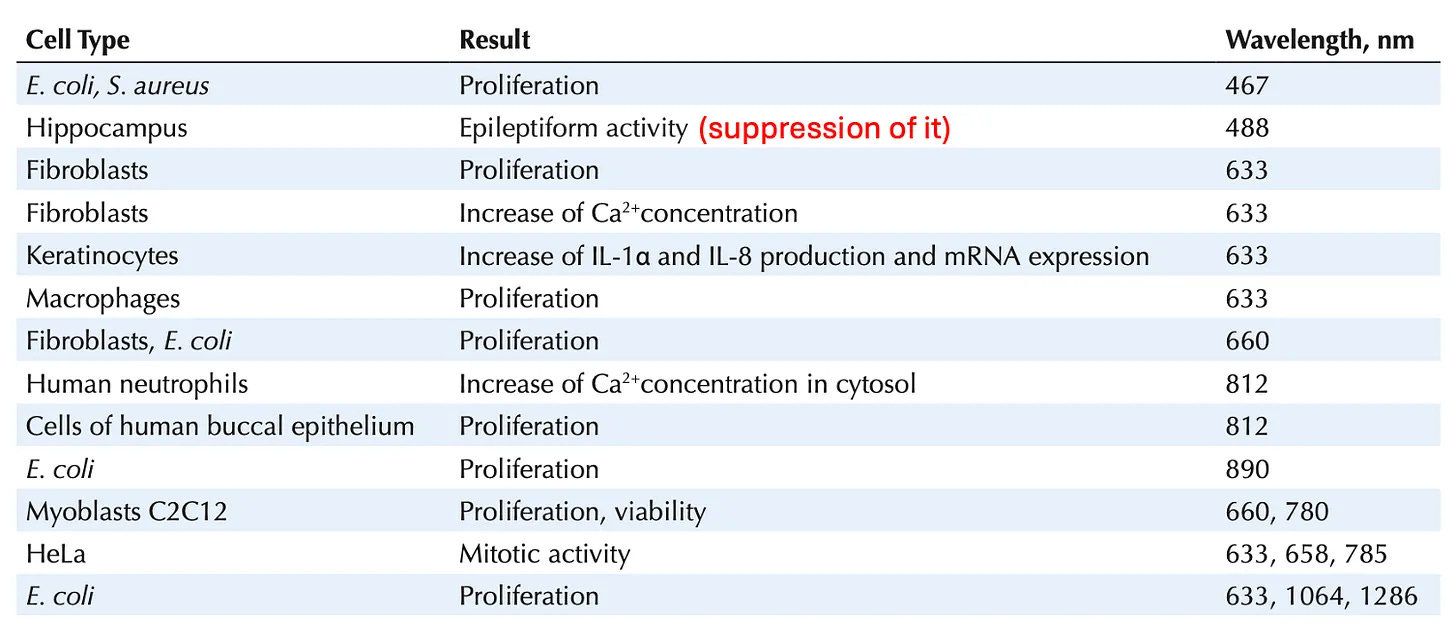 | Cell Type | Result | Wavelength, nm |
|---|---|---|
| E. coli, S. aureus | Proliferation | 467 |
| Hippocampus | Epileptiform activity (suppression of it) | 488 |
| Fibroblasts | Proliferation | 633 |
| Fibroblasts | Increase of $Ca^{2+}$concentration | 633 |
| Keratinocytes | Increase of IL-1α and IL-8 production and mRNA expression | 633 |
| Macrophages | Proliferation | 633 |
| Fibroblasts, E. coli | Proliferation | 660 |
| Human neutrophils | Increase of $Ca^{2+}$concentration in cytosol | 812 |
| Cells of human buccal epithelium | Proliferation | 812 |
| E. coli | Proliferation | 890 |
| Myoblasts C2C12 | Proliferation, viability | 660, 780 |
| HeLa | Mitotic activity | 633, 658, 785 |
| E. coli | Proliferation | 633, 1064, 1286 |